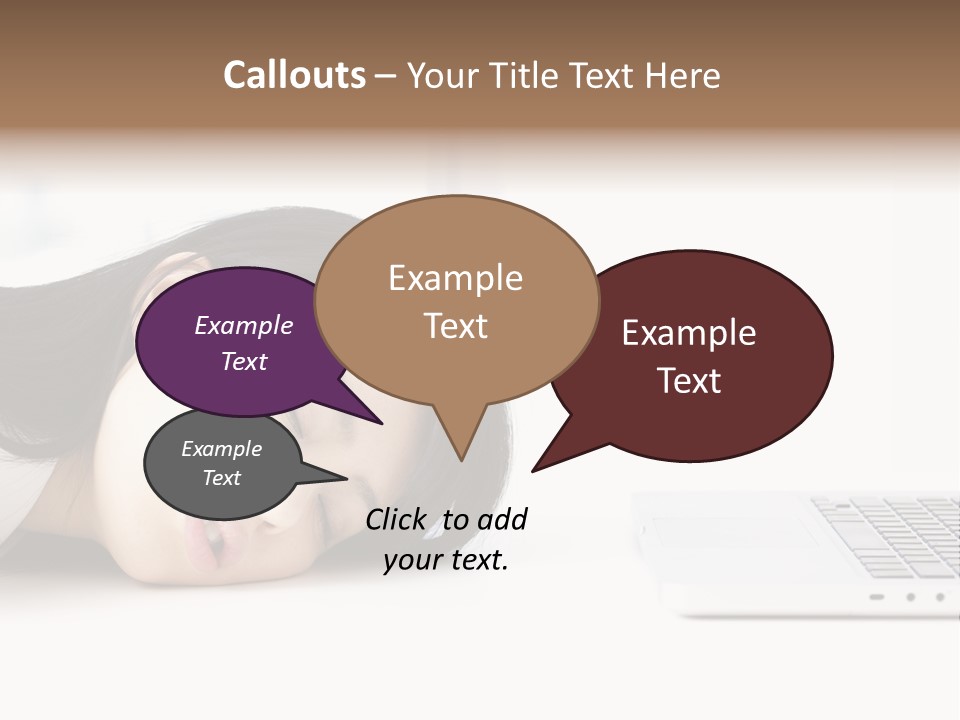 Callouts – Your Title Text Here

Example Text

Example Text

Example Text

Example Text

Click to add your text.